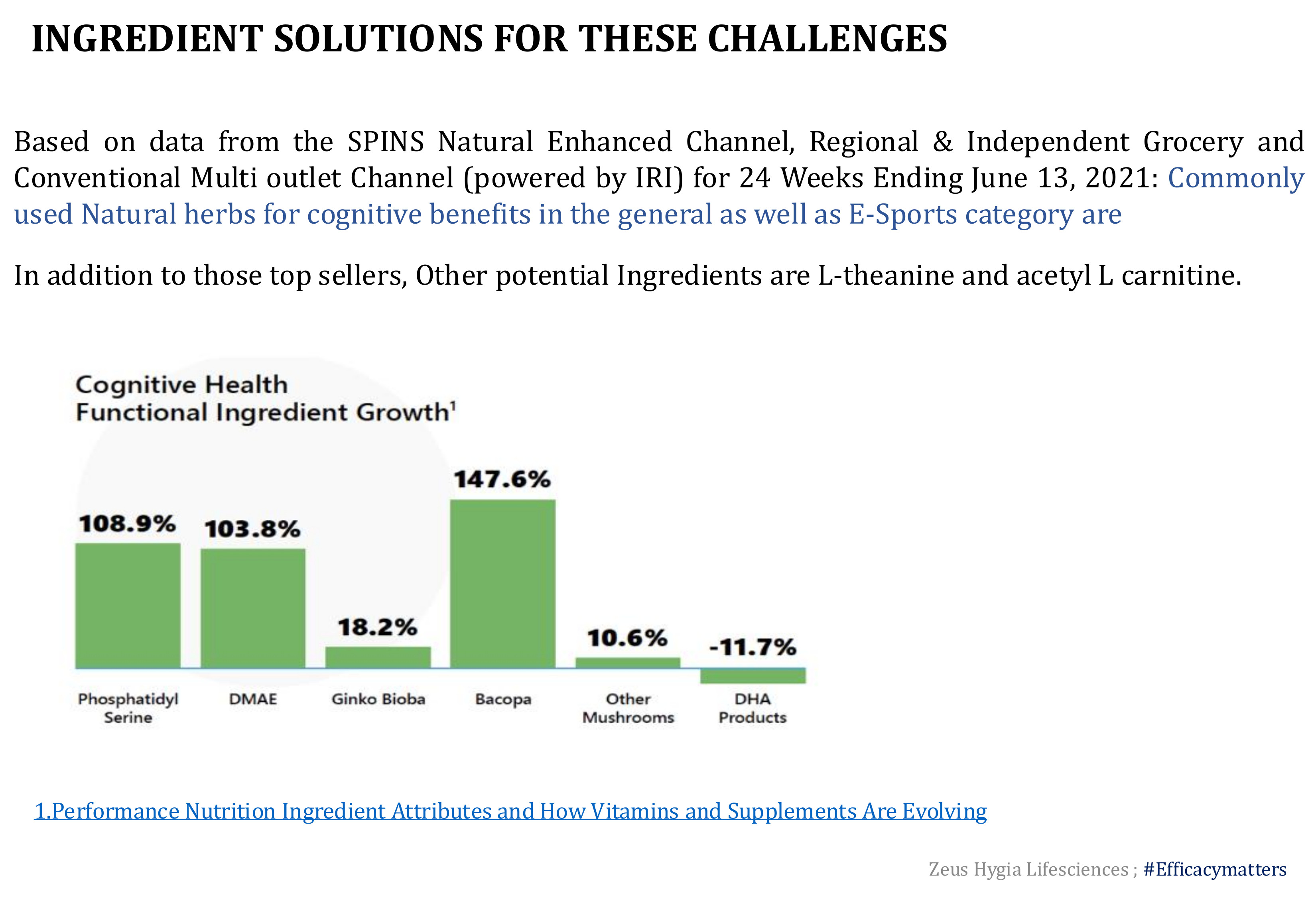 INGREDIENT SOLUTIONS FOR THESE CHALLENGES

Based on data from the SPINS Natural Enhanced Channel, Regional & Independent Grocery and Conventional Multi outlet Channel (powered by IRI) for 24 Weeks Ending June 13, 2021: Commonly used Natural herbs for cognitive benefits in the general as well as E-Sports category are

In addition to those top sellers, Other potential Ingredients are L-theanine and acetyl L carnitine.

Cognitive Health Functional Ingredient Growth$^1$

108.9%
103.8%
18.2%
147.6%
10.6%
-11.7%

Phosphatidyl Serine
DMAE
Ginko Bioba
Bacopa
Other Mushrooms
DHA Products

1.Performance Nutrition Ingredient Attributes and How Vitamins and Supplements Are Evolving

Zeus Hygia Lifesciences ; #Efficacymatters